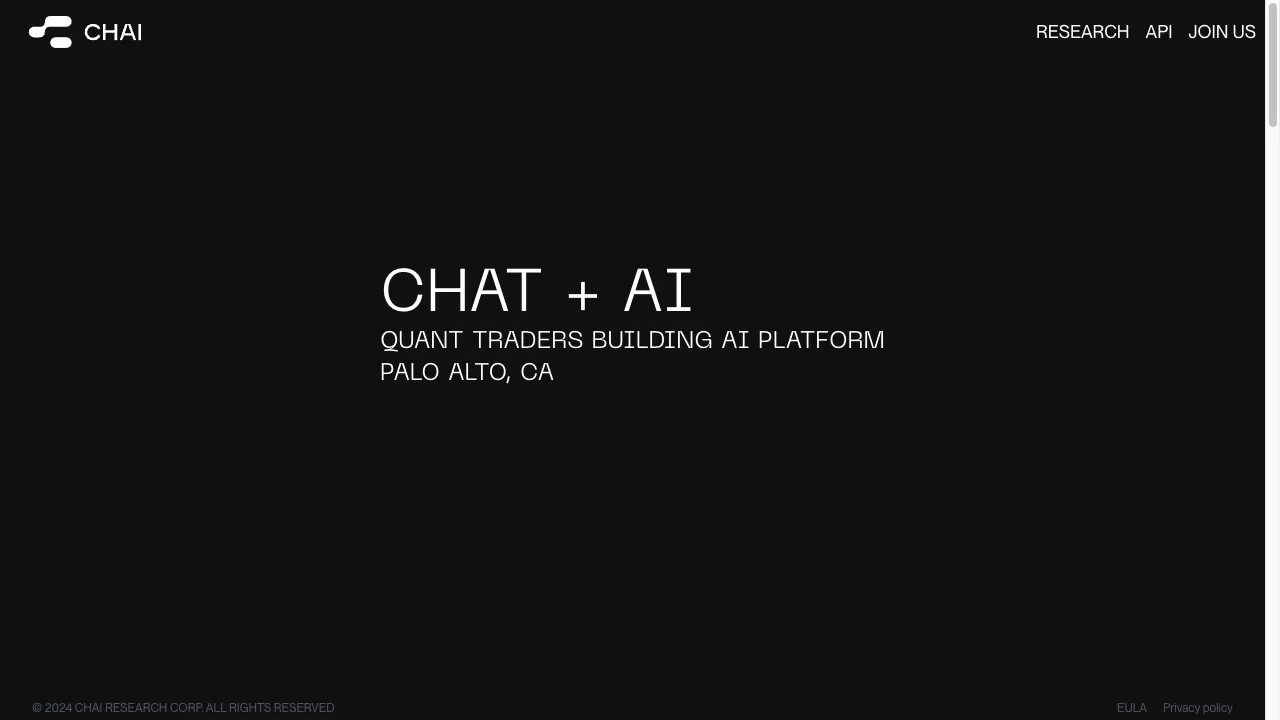 CHAI

RESEARCH API JOIN US

CHAT + AI

QUANT TRADERS BUILDING AI PLATFORM
PALO ALTO, CA

© 2024 CHAI RESEARCH CORP. ALL RIGHTS RESERVED

EULA Privacy policy